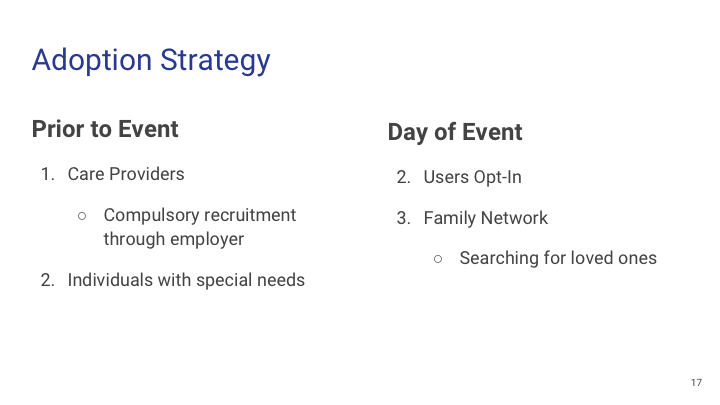 Adoption Strategy

Prior to Event

1. Care Providers
   ○ Compulsory recruitment through employer
2. Individuals with special needs

Day of Event

2. Users Opt-In
3. Family Network
   ○ Searching for loved ones

17